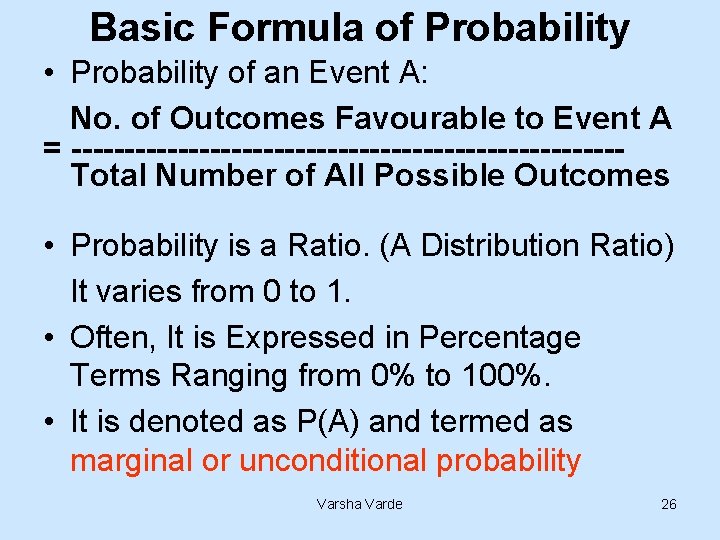 Basic Formula of Probability

• Probability of an Event A:

No. of Outcomes Favourable to Event A
= --------------------------------------------------
Total Number of All Possible Outcomes

• Probability is a Ratio. (A Distribution Ratio) It varies from 0 to 1.

• Often, It is Expressed in Percentage Terms Ranging from 0% to 100%.

• It is denoted as P(A) and termed as marginal or unconditional probability

Varsha Varde

26